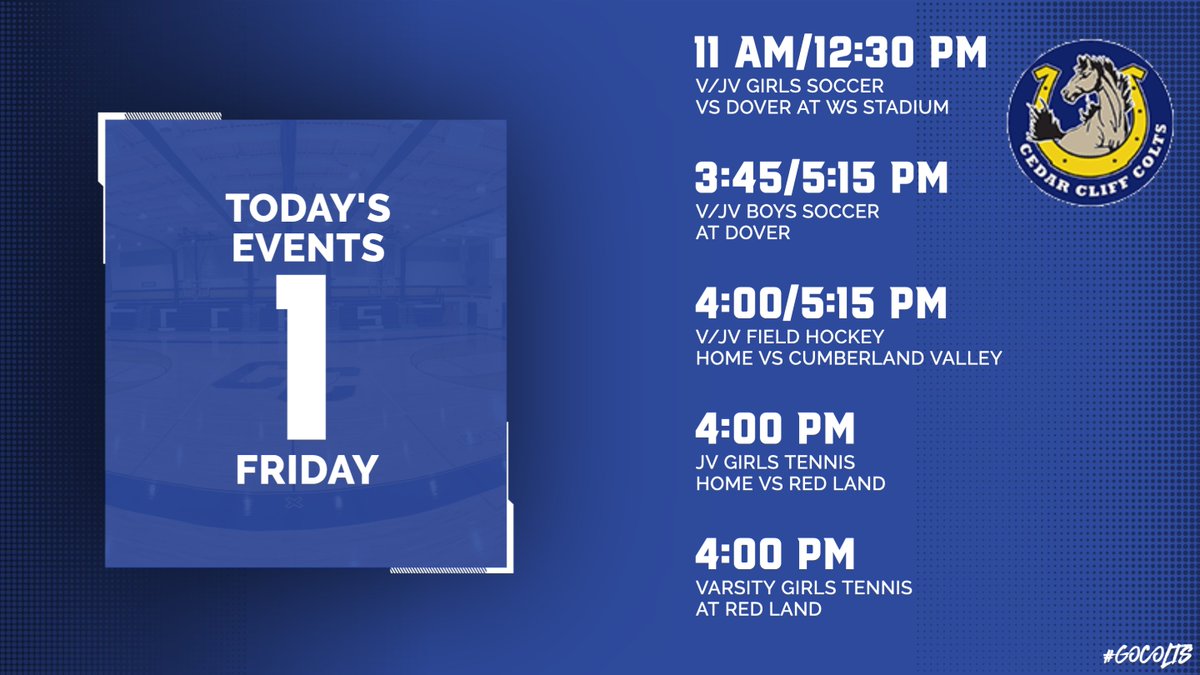 TODAY'S EVENTS
1
FRIDAY

11 AM/12:30 PM
V/JV GIRLS SOCCER
VS DOVER AT WS STADIUM

3:45/5:15 PM
V/JV BOYS SOCCER
AT DOVER

4:00/5:15 PM
V/JV FIELD HOCKEY
HOME VS CUMBERLAND VALLEY

4:00 PM
JV GIRLS TENNIS
HOME VS RED LAND

4:00 PM
VARSITY GIRLS TENNIS
AT RED LAND

CEDAR CLIFF COLTS

#GOCOLTS